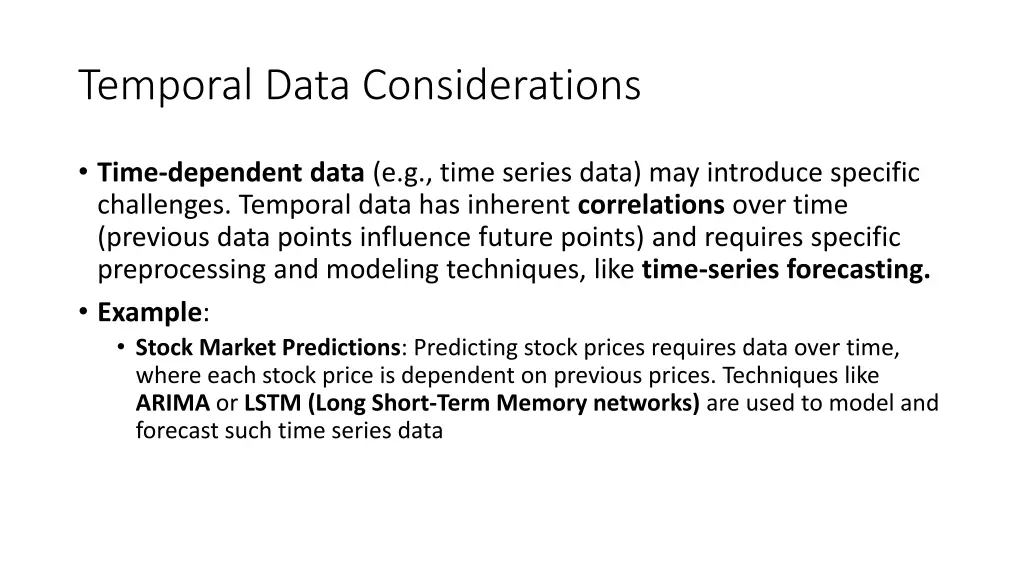 Temporal Data Considerations

• Time-dependent data (e.g., time series data) may introduce specific challenges. Temporal data has inherent correlations over time (previous data points influence future points) and requires specific preprocessing and modeling techniques, like time-series forecasting.

• Example:

• Stock Market Predictions: Predicting stock prices requires data over time, where each stock price is dependent on previous prices. Techniques like ARIMA or LSTM (Long Short-Term Memory networks) are used to model and forecast such time series data